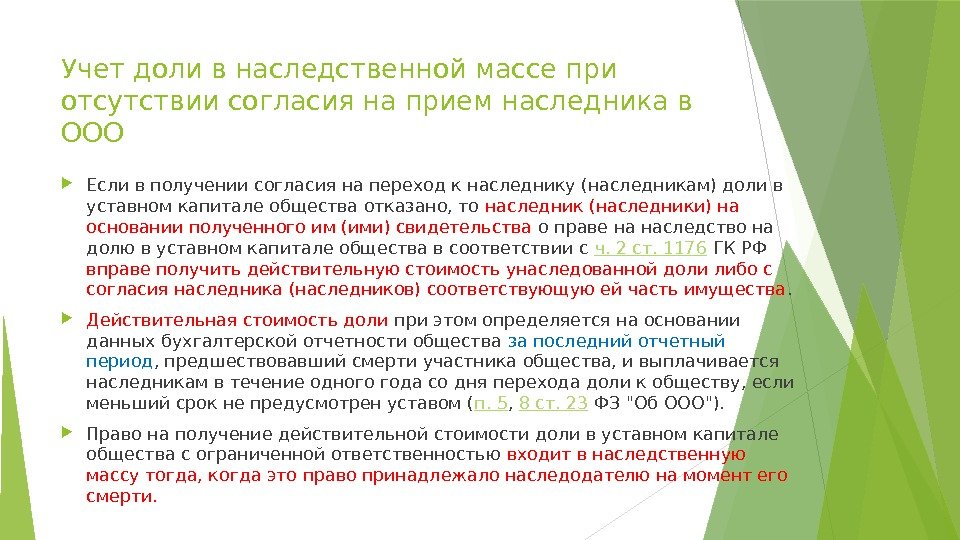 Учет доли в наследственной массе при отсутствии согласия на прием наследника в ООО

Если в получении согласия на переход к наследнику (наследникам) доли в уставном капитале общества отказано, то наследник (наследники) на основании полученного им (ими) свидетельства о праве на наследство на долю в уставном капитале общества в соответствии с ч. 2 ст. 1176 ГК РФ вправе получить действительную стоимость унаследованной доли либо с согласия наследника (наследников) соответствующую ей часть имущества.

Действительная стоимость доли при этом определяется на основании данных бухгалтерской отчетности общества за последний отчетный период, предшествовавший смерти участника общества, и выплачивается наследникам в течение одного года со дня перехода доли к обществу, если меньший срок не предусмотрен уставом (п. 5, 8 ст. 23 ФЗ "Об ООО").

Право на получение действительной стоимости доли в уставном капитале общества с ограниченной ответственностью входит в наследственную массу тогда, когда это право принадлежало наследодателю на момент его смерти.